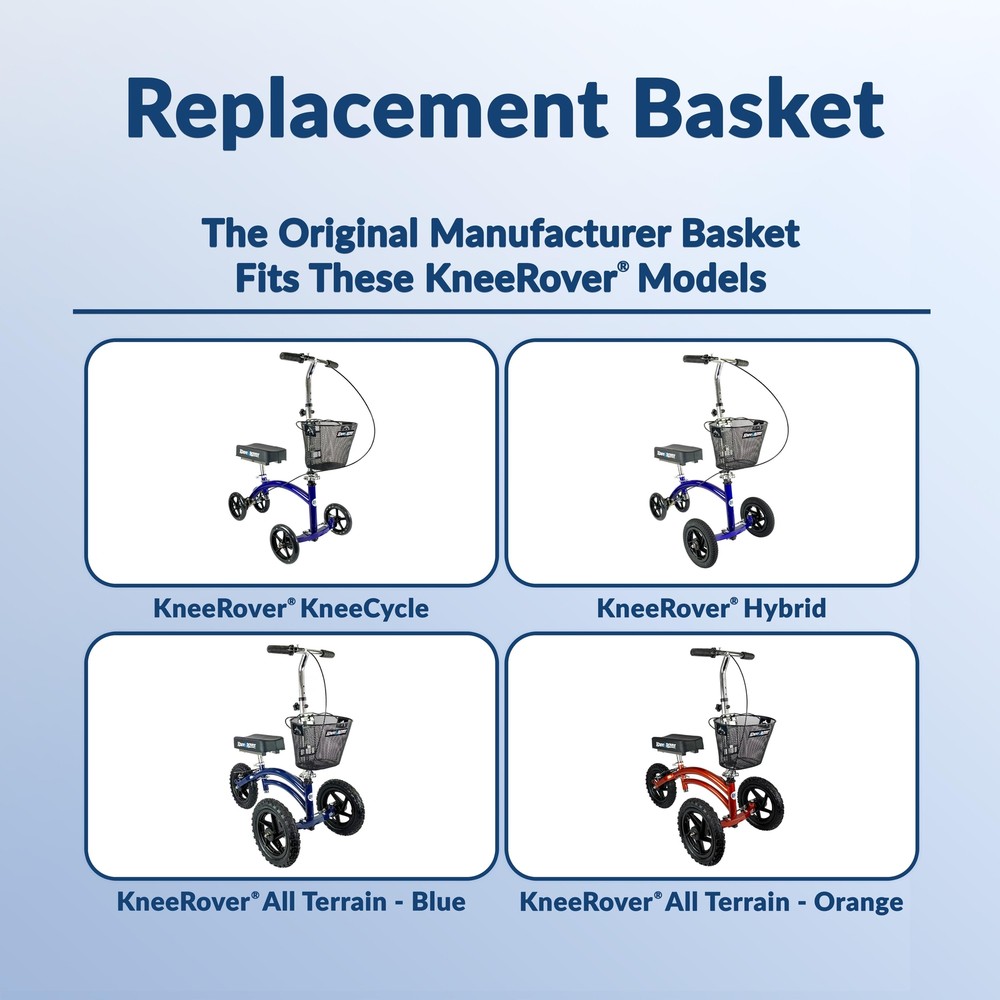 Replacement Basket

The Original Manufacturer Basket Fits These KneeRover® Models

KneeRover® KneeCycle

KneeRover® Hybrid

KneeRover® All Terrain - Blue

KneeRover® All Terrain - Orange